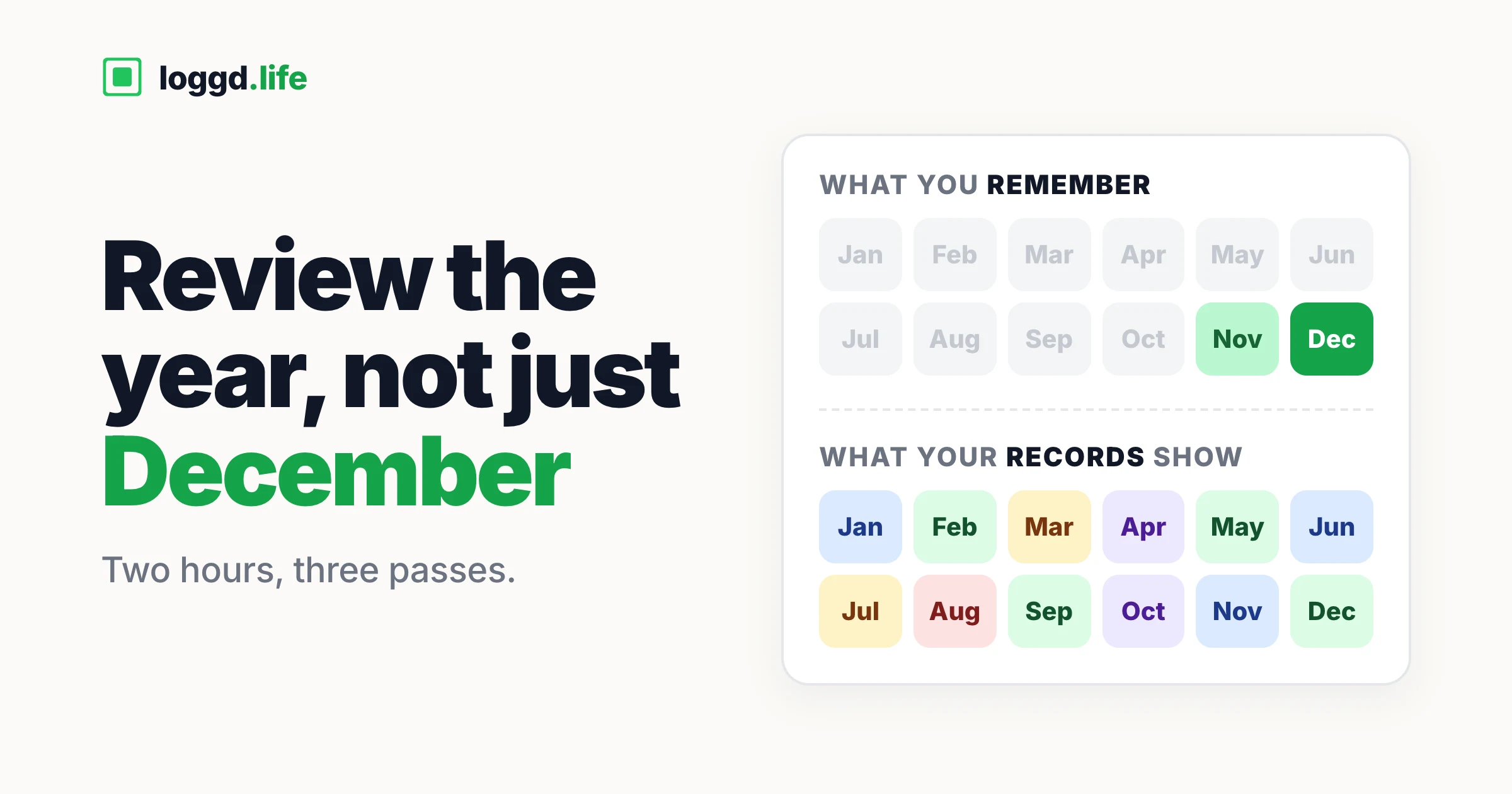 loggd.life

Review the year, not just December

Two hours, three passes.

WHAT YOU REMEMBER

Jan Feb Mar Apr May Jun
Jul Aug Sep Oct Nov Dec

WHAT YOUR RECORDS SHOW

Jan Feb Mar Apr May Jun
Jul Aug Sep Oct Nov Dec